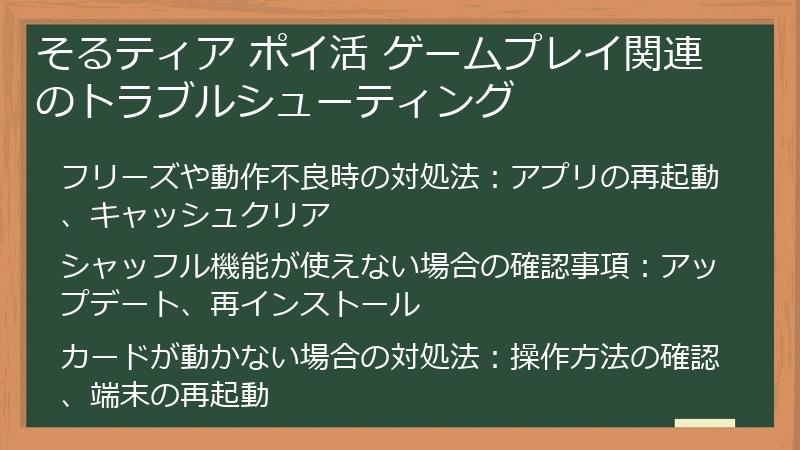 そるティア ポイ活 ゲームプレイ関連のトラブルシューティング

フリーズや動作不良時の対処法：アプリの再起動、キャッシュクリア

シャッフル機能が使えない場合の確認事項：アップデート、再インストール

カードが動かない場合の対処法：操作方法の確認、端末の再起動